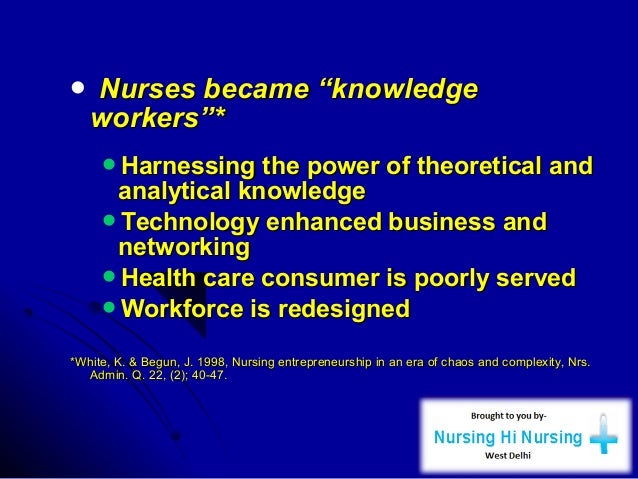 • Nurses became “knowledge workers”*

• Harnessing the power of theoretical and analytical knowledge
• Technology enhanced business and networking
• Health care consumer is poorly served
• Workforce is redesigned

*White, K. & Begun, J. 1998, Nursing entrepreneurship in an era of chaos and complexity, Nrs. Admin. Q. 22, (2); 40-47.

Brought to you by-
Nursing Hi Nursing
West Delhi